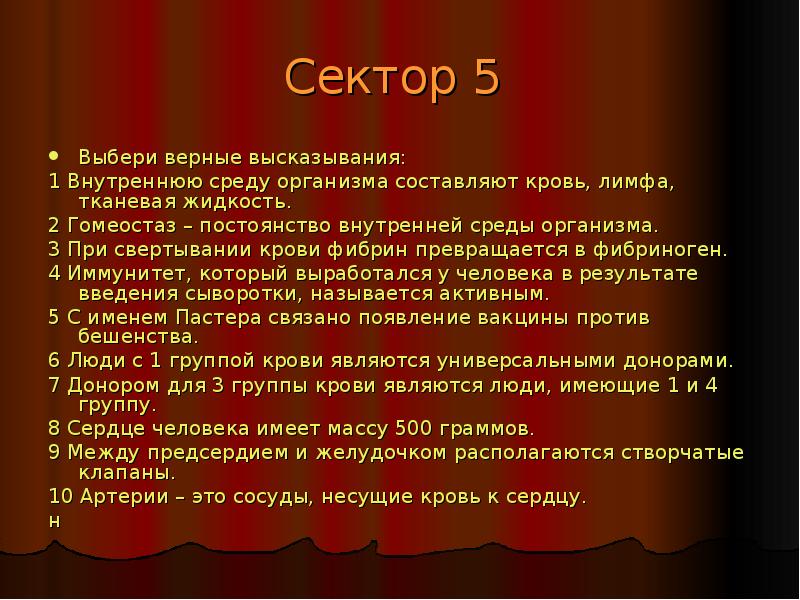 Сектор 5

• Выбери верные высказывания:

1 Внутреннюю среду организма составляют кровь, лимфа, тканевая жидкость.

2 Гомеостаз – постоянство внутренней среды организма.

3 При свертывании крови фибрин превращается в фибриноген.

4 Иммунитет, который выработался у человека в результате введения сыворотки, называется активным.

5 С именем Пастера связано появление вакцины против бешенства.

6 Люди с 1 группой крови являются универсальными донорами.

7 Донором для 3 группы крови являются люди, имеющие 1 и 4 группу.

8 Сердце человека имеет массу 500 граммов.

9 Между предсердием и желудочком располагаются створчатые клапаны.

10 Артерии – это сосуды, несущие кровь к сердцу.

н